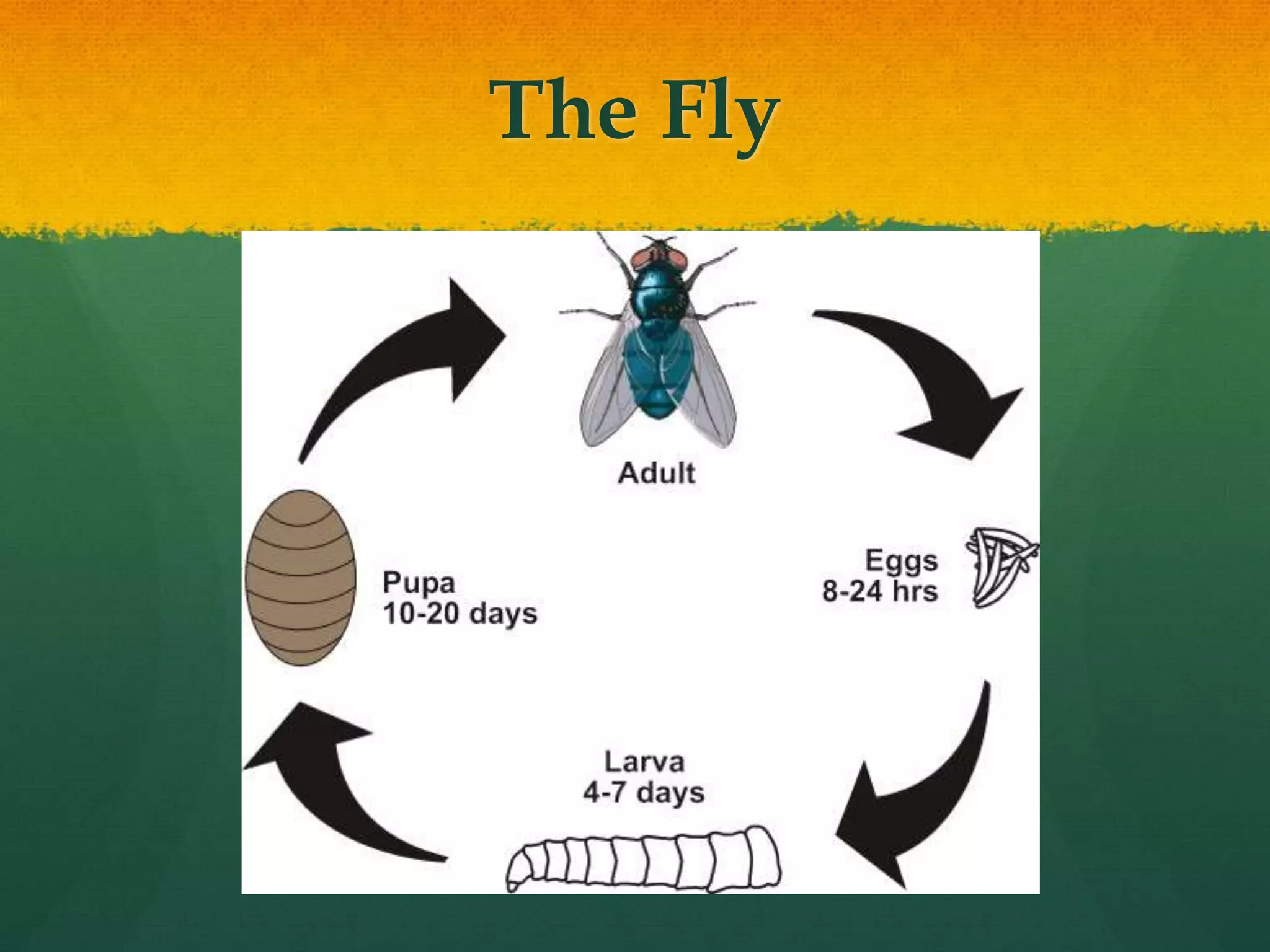 The Fly

Adult

Eggs
8-24 hrs

Larva
4-7 days

Pupa
10-20 days